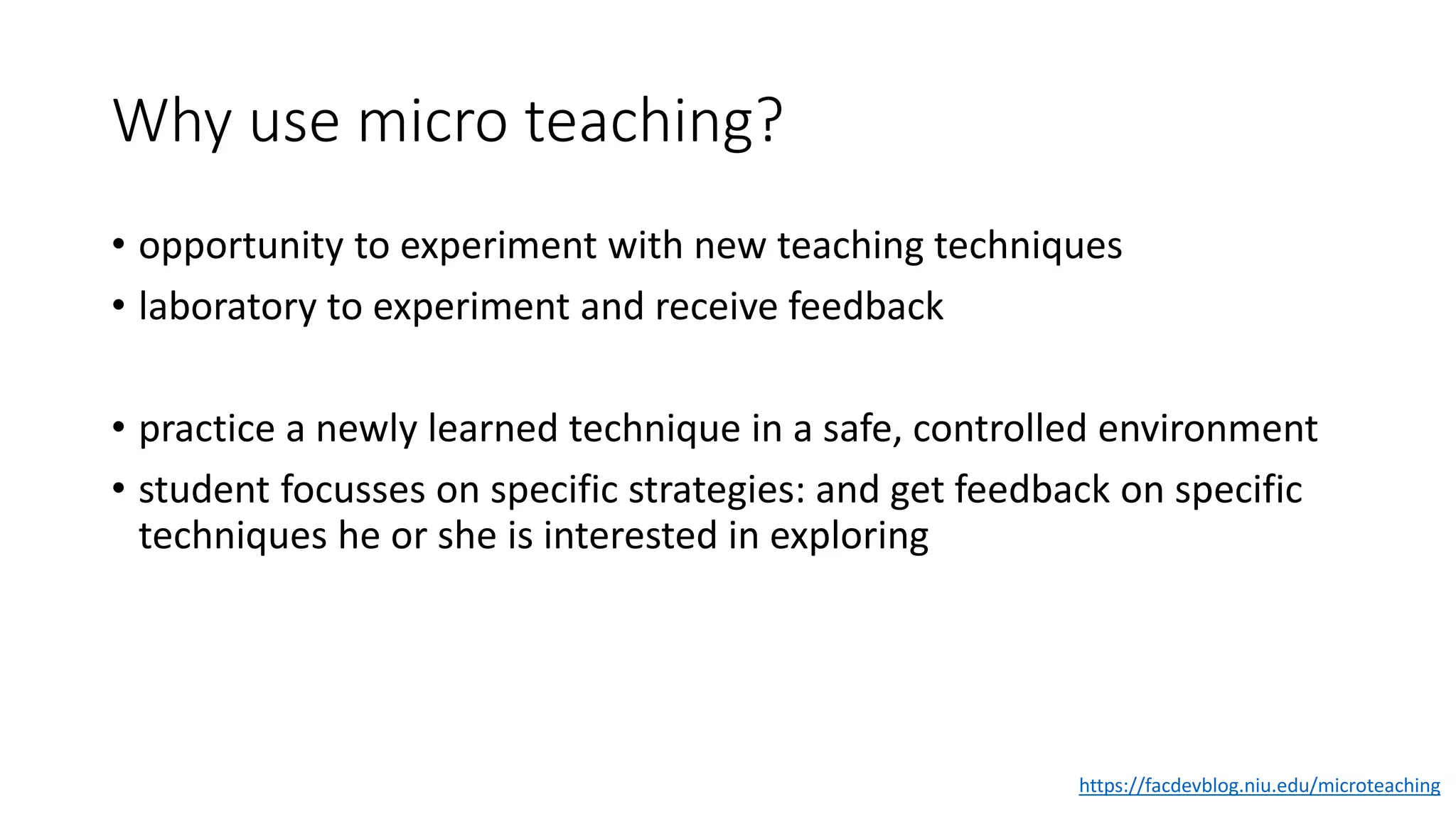 Why use micro teaching?

• opportunity to experiment with new teaching techniques
• laboratory to experiment and receive feedback

• practice a newly learned technique in a safe, controlled environment
• student focusses on specific strategies: and get feedback on specific techniques he or she is interested in exploring

https://facdevblog.niu.edu/microteaching